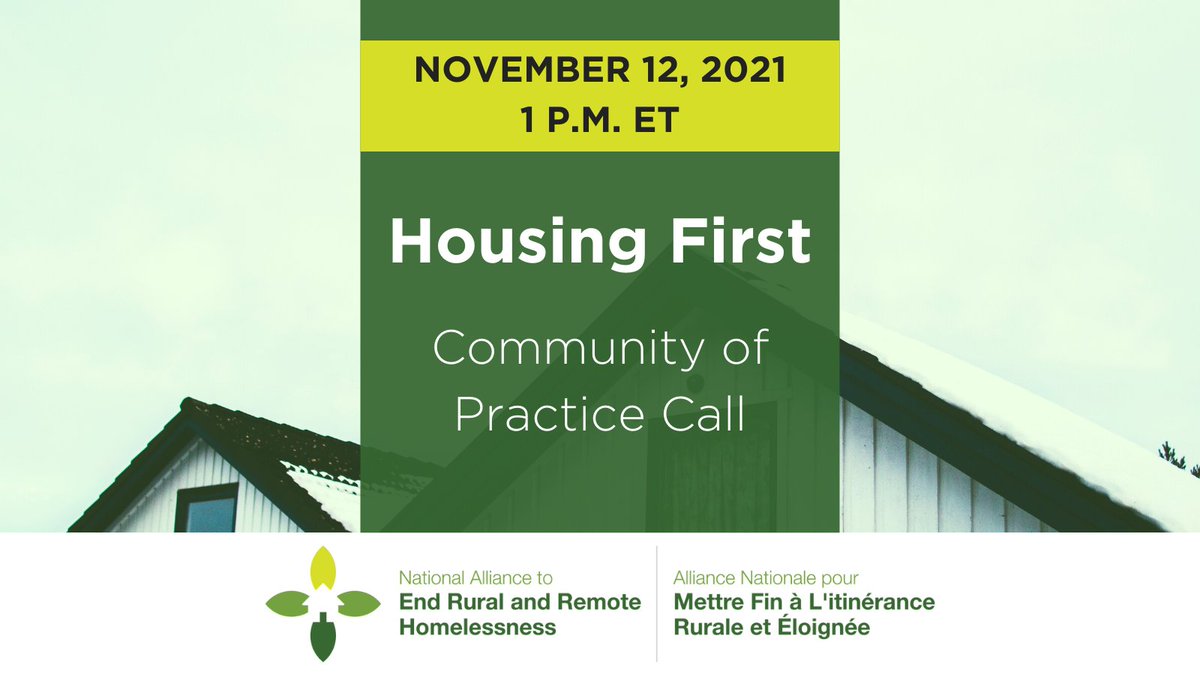 NOVEMBER 12, 2021
1 P.M. ET

Housing First

Community of Practice Call

National Alliance to
End Rural and Remote Homelessness

Alliance Nationale pour
Mettre Fin à L'itinérance Rurale et Éloignée